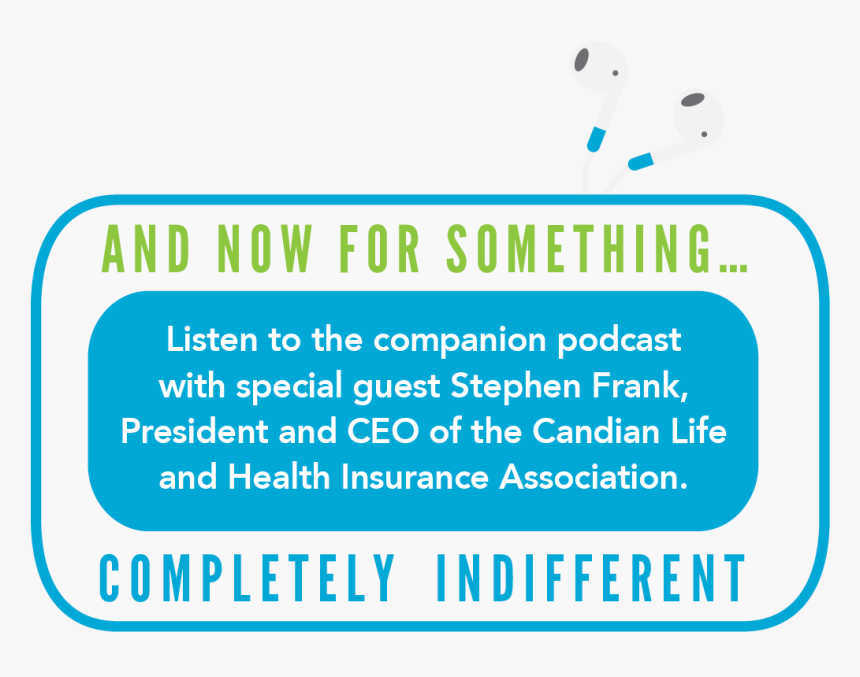 AND NOW FOR SOMETHING...

Listen to the companion podcast with special guest Stephen Frank, President and CEO of the Candian Life and Health Insurance Association.

COMPLETELY INDIFFERENT